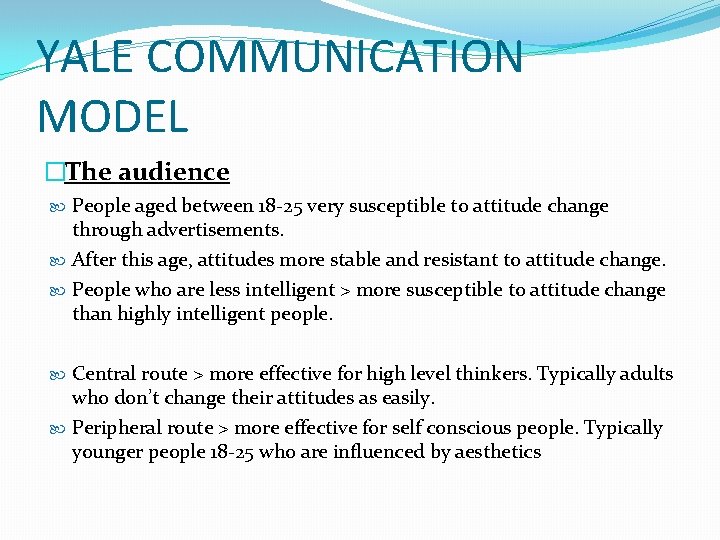 YALE COMMUNICATION MODEL

The audience

People aged between 18-25 very susceptible to attitude change through advertisements.

After this age, attitudes more stable and resistant to attitude change.

People who are less intelligent > more susceptible to attitude change than highly intelligent people.

Central route > more effective for high level thinkers. Typically adults who don't change their attitudes as easily.

Peripheral route > more effective for self conscious people. Typically younger people 18-25 who are influenced by aesthetics